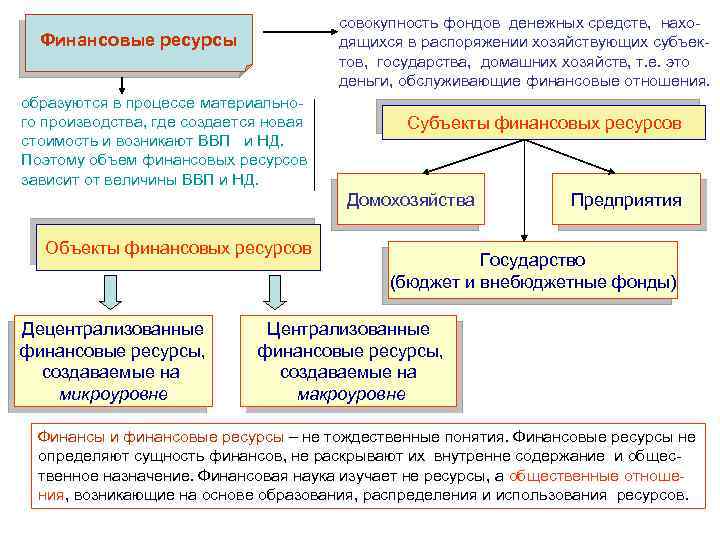 Финансовые ресурсы

совокупность фондов денежных средств, находящихся в распоряжении хозяйствующих субъектов, государства, домашних хозяйств, т.е. это деньги, обслуживающие финансовые отношения.

образуются в процессе материального производства, где создается новая стоимость и возникают ВВП и НД. Поэтому объем финансовых ресурсов зависит от величины ВВП и НД.

Субъекты финансовых ресурсов

Домохозяйства

Предприятия

Государство (бюджет и внебюджетные фонды)

Объекты финансовых ресурсов

Децентрализованные финансовые ресурсы, создаваемые на микроуровне

Централизованные финансовые ресурсы, создаваемые на макроуровне

Финансы и финансовые ресурсы – не тождественные понятия. Финансовые ресурсы не определяют сущность финансов, не раскрывают их внутренне содержание и общественное назначение. Финансовая наука изучает не ресурсы, а общественные отношения, возникающие на основе образования, распределения и использования ресурсов.